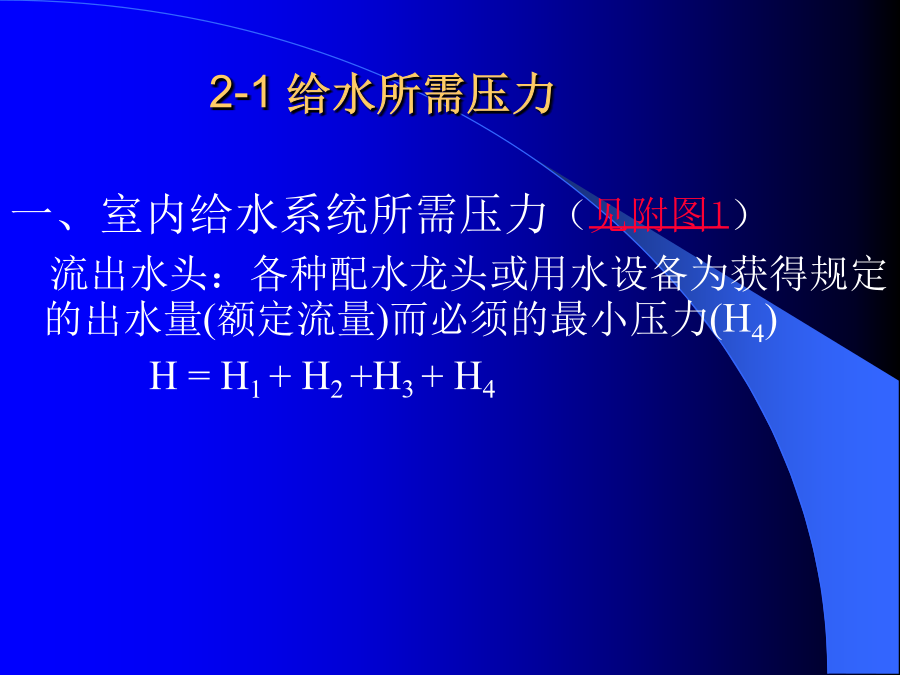 2-1 给水所需压力

一、室内给水系统所需压力（见附图1）

流出水头：各种配水龙头或用水设备为获得规定的出水量(额定流量)而必须的最小压力($H_4$)

$H = H_1 + H_2 + H_3 + H_4$